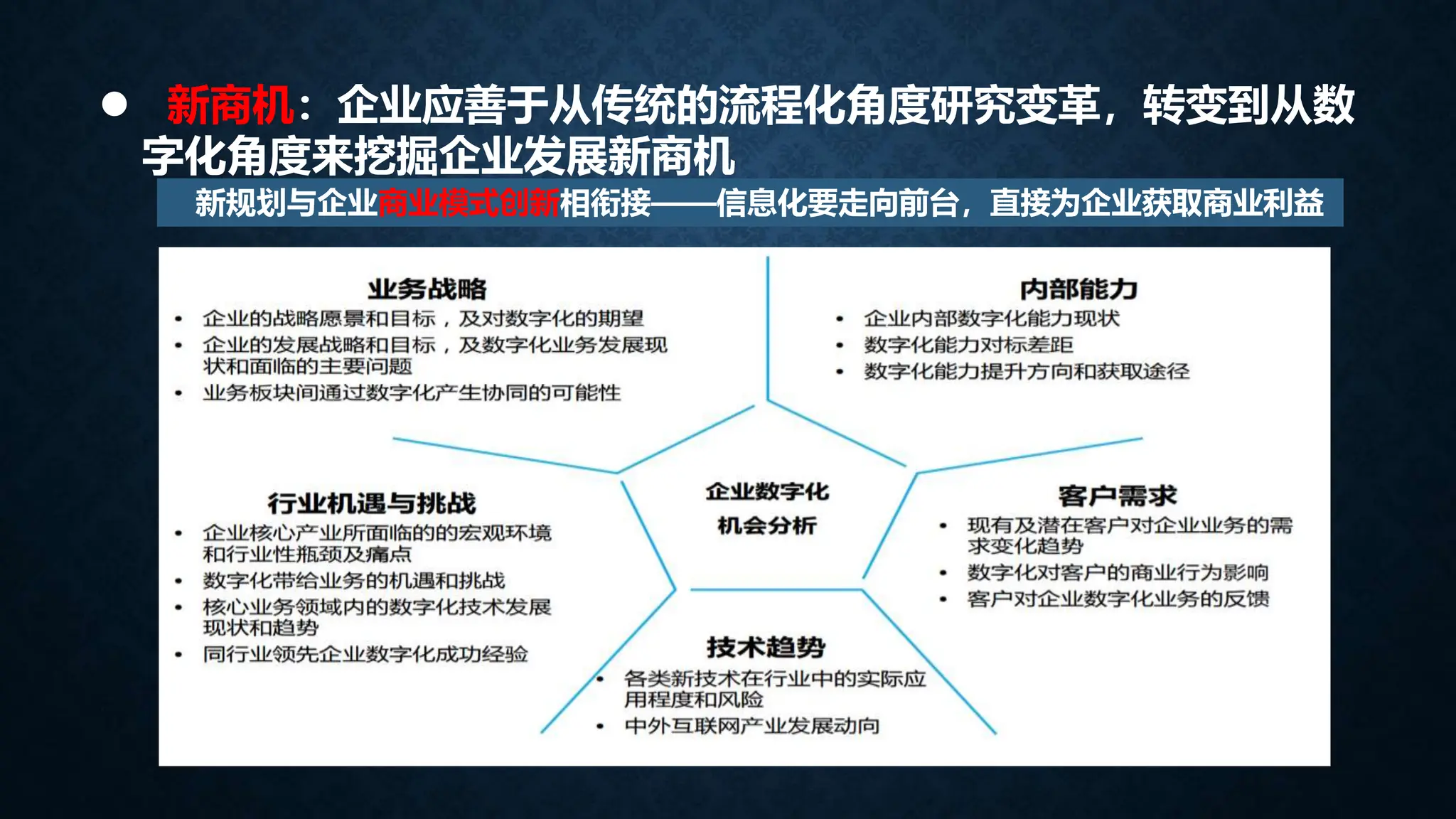 ● 新商机：企业应善于从传统的流程化角度研究变革，转变到从数字化角度来挖掘企业发展新商机

新规划与企业商业模式创新相衔接——信息化要走向前台，直接为企业获取商业利益

业务战略
• 企业的战略愿景和目标，及对数字化的期望
• 企业的发展战略和目标，及数字化业务发展现状和面临的主要问题
• 业务板块间通过数字化产生协同的可能性

内部能力
• 企业内部数字化能力现状
• 数字化能力对标差距
• 数字化能力提升方向和获取途径

企业数字化
机会分析

行业机遇与挑战
• 企业核心产业所面临的的宏观环境和行业性瓶颈及痛点
• 数字化带给业务的机遇和挑战
• 核心业务领域内的数字化技术发展现状和趋势
• 同行业领先企业数字化成功经验

客户需求
• 现有及潜在客户对企业业务的需求变化趋势
• 数字化对客户的商业行为影响
• 客户对企业数字化业务的反馈

技术趋势
• 各类新技术在行业中的实际应用程度和风险
• 中外互联网产业发展动向